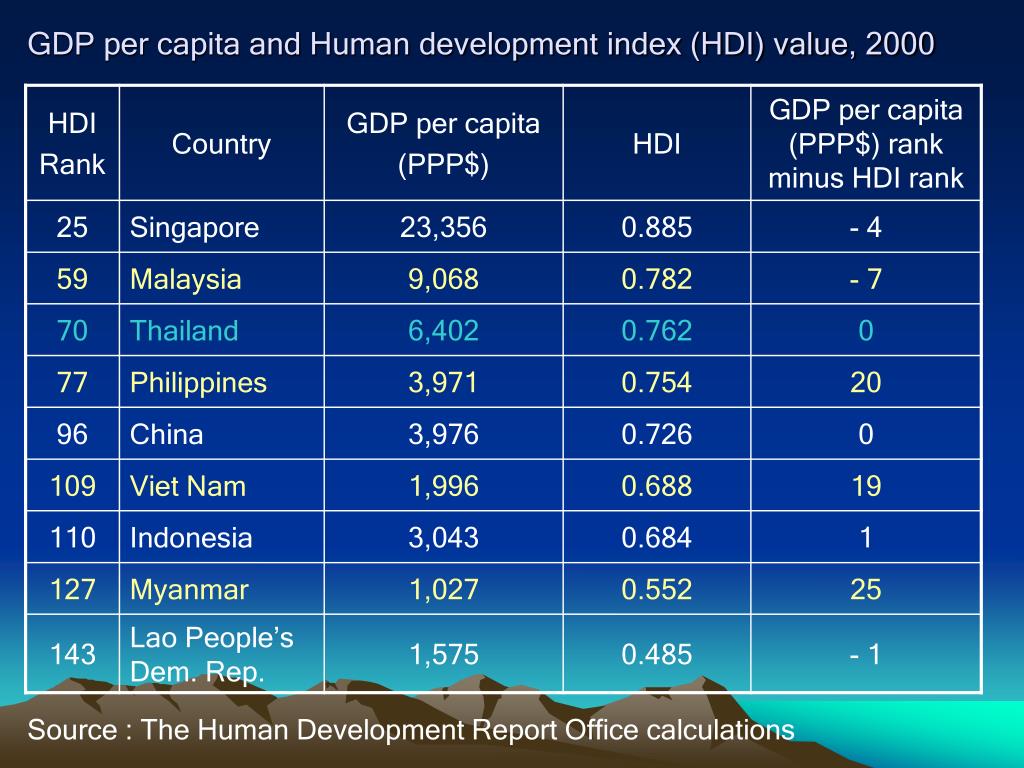 GDP per capita and Human development index (HDI) value, 2000

| HDI Rank | Country | GDP per capita (PPP$) | HDI | GDP per capita (PPP$) rank minus HDI rank |
|---|---|---|---|---|
| 25 | Singapore | 23,356 | 0.885 | - 4 |
| 59 | Malaysia | 9,068 | 0.782 | - 7 |
| 70 | Thailand | 6,402 | 0.762 | 0 |
| 77 | Philippines | 3,971 | 0.754 | 20 |
| 96 | China | 3,976 | 0.726 | 0 |
| 109 | Viet Nam | 1,996 | 0.688 | 19 |
| 110 | Indonesia | 3,043 | 0.684 | 1 |
| 127 | Myanmar | 1,027 | 0.552 | 25 |
| 143 | Lao People's Dem. Rep. | 1,575 | 0.485 | - 1 |

Source : The Human Development Report Office calculations